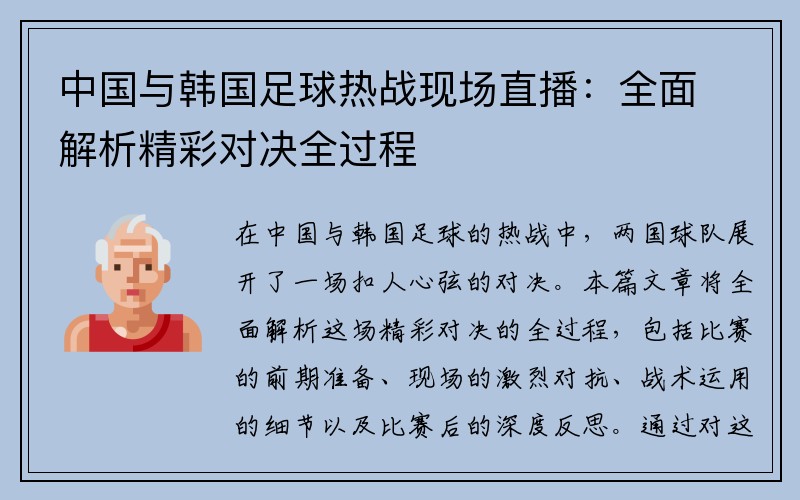 中国与韩国足球热战现场直播：全面解析精彩对决全过程

在中国与韩国足球的热战中，两国球队展开了一场扣人心弦的对决。本篇文章将全面解析这场精彩对决的全过程，包括比赛的前期准备、现场的激烈对抗、战术运用的细节以及比赛后的深度反思。通过对这